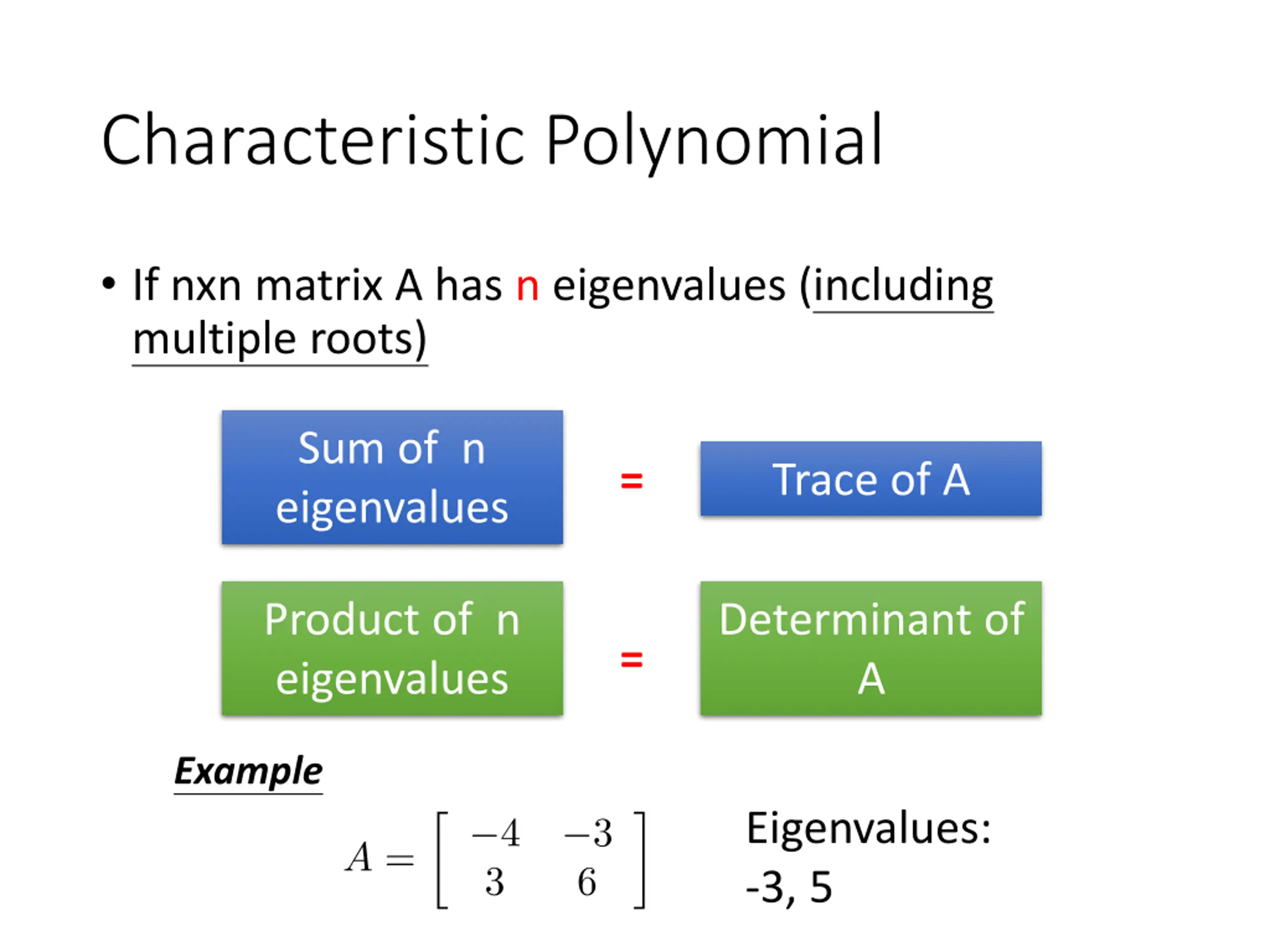 Characteristic Polynomial

• If nxn matrix A has n eigenvalues (including multiple roots)

Sum of n eigenvalues = Trace of A

Product of n eigenvalues = Determinant of A

Example

$A = \begin{bmatrix} -4 & -3 \\ 3 & 6 \end{bmatrix}$

Eigenvalues: -3, 5